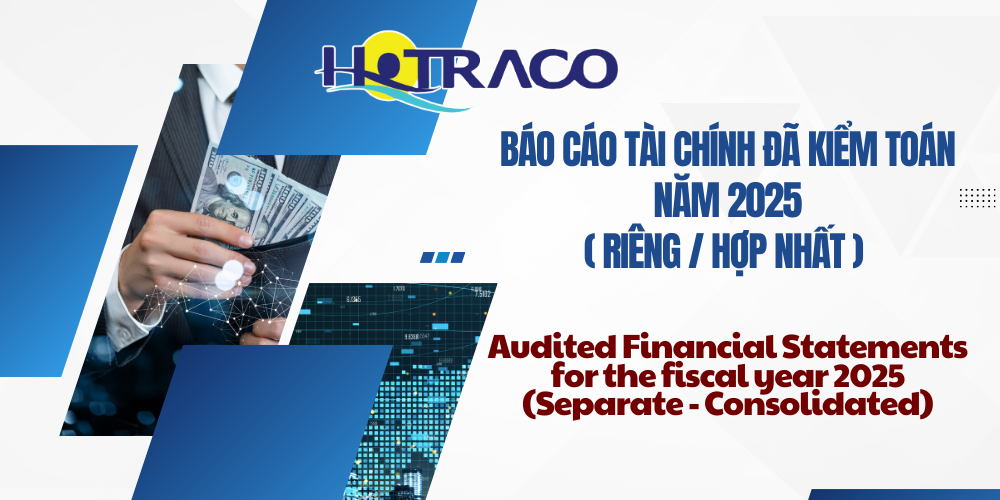 HOTRACO

BÁO CÁO TÀI CHÍNH ĐÃ KIỂM TOÁN NĂM 2025 ( RIÊNG / HỢP NHẤT )

Audited Financial Statements for the fiscal year 2025 (Separate - Consolidated)